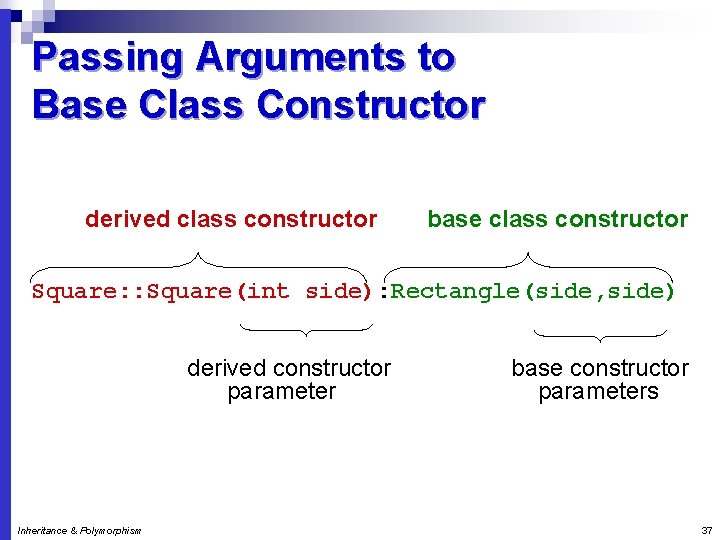 Passing Arguments to Base Class Constructor

derived class constructor

base class constructor

Square::Square(int side):Rectangle(side,side)

derived constructor parameter

base constructor parameters

Inheritance & Polymorphism

37